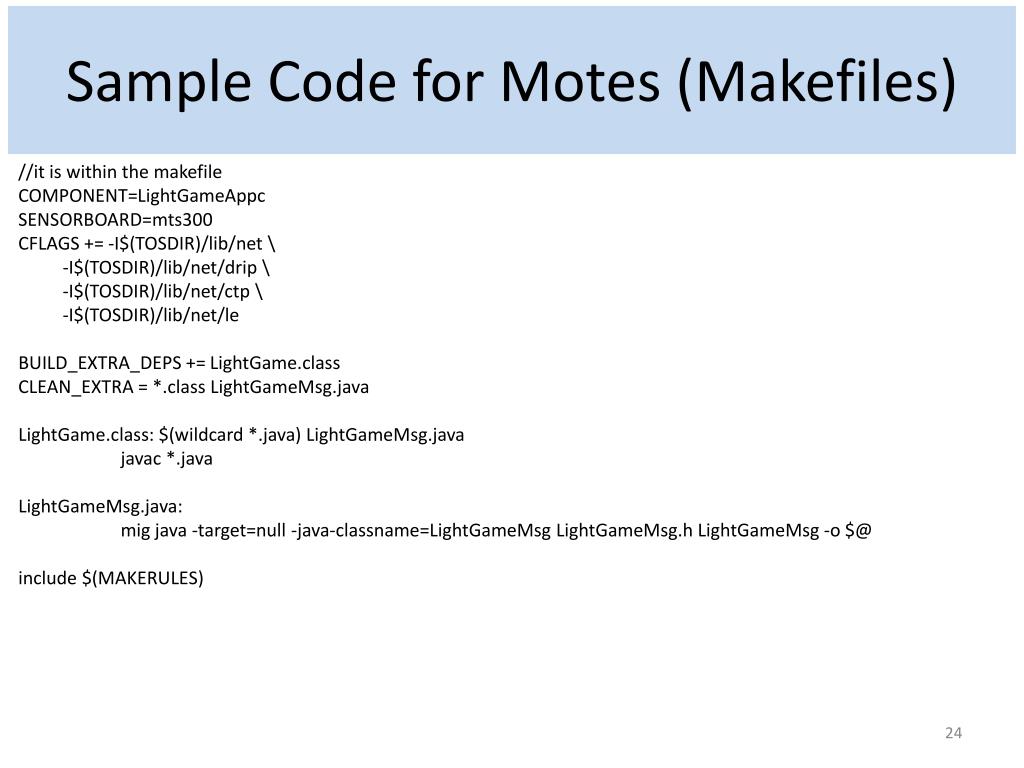 Sample Code for Motes (Makefiles)

//it is within the makefile
COMPONENT=LightGameAppc
SENSORBOARD=mts300
CFLAGS += -I$(TOSDIR)/lib/net \
-I$(TOSDIR)/lib/net/drip \
-I$(TOSDIR)/lib/net/ctp \
-I$(TOSDIR)/lib/net/le

BUILD_EXTRA_DEPS += LightGame.class
CLEAN_EXTRA = *.class LightGameMsg.java

LightGame.class: $(wildcard *.java) LightGameMsg.java
javac *.java

LightGameMsg.java:
mig java -target=null -java-classname=LightGameMsg LightGameMsg.h LightGameMsg -o $@

include $(MAKERULES)

24